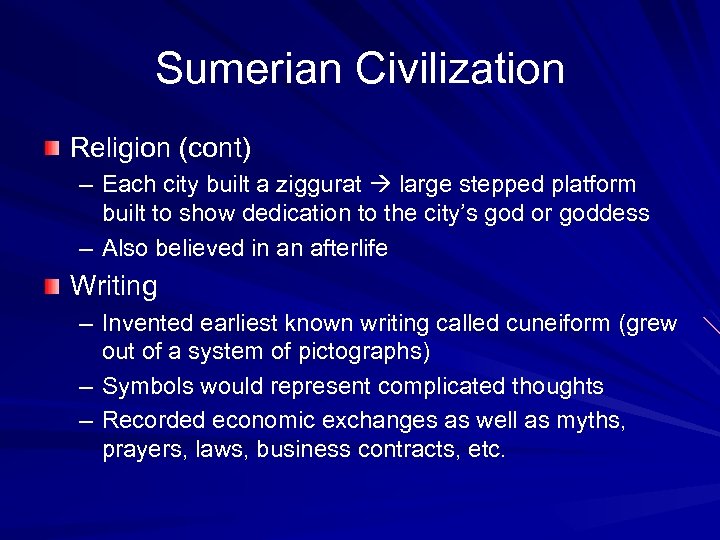 Sumerian Civilization

Religion (cont)
– Each city built a ziggurat → large stepped platform built to show dedication to the city's god or goddess
– Also believed in an afterlife

Writing
– Invented earliest known writing called cuneiform (grew out of a system of pictographs)
– Symbols would represent complicated thoughts
– Recorded economic exchanges as well as myths, prayers, laws, business contracts, etc.